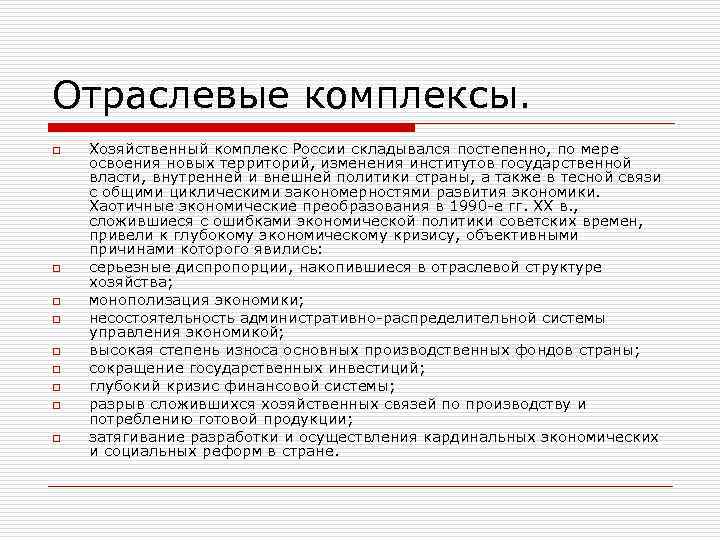 Отраслевые комплексы.

Хозяйственный комплекс России складывался постепенно, по мере освоения новых территорий, изменения институтов государственной власти, внутренней и внешней политики страны, а также в тесной связи с общими циклическими закономерностями развития экономики. Хаотичные экономические преобразования в 1990-е гг. XX в., сложившиеся с ошибками экономической политики советских времен, привели к глубокому экономическому кризису, объективными причинами которого явились:

серьезные диспропорции, накопившиеся в отраслевой структуре хозяйства;

монополизация экономики;

несостоятельность административно-распределительной системы управления экономикой;

высокая степень износа основных производственных фондов страны;

сокращение государственных инвестиций;

глубокий кризис финансовой системы;

разрыв сложившихся хозяйственных связей по производству и потреблению готовой продукции;

затягивание разработки и осуществления кардинальных экономических и социальных реформ в стране.